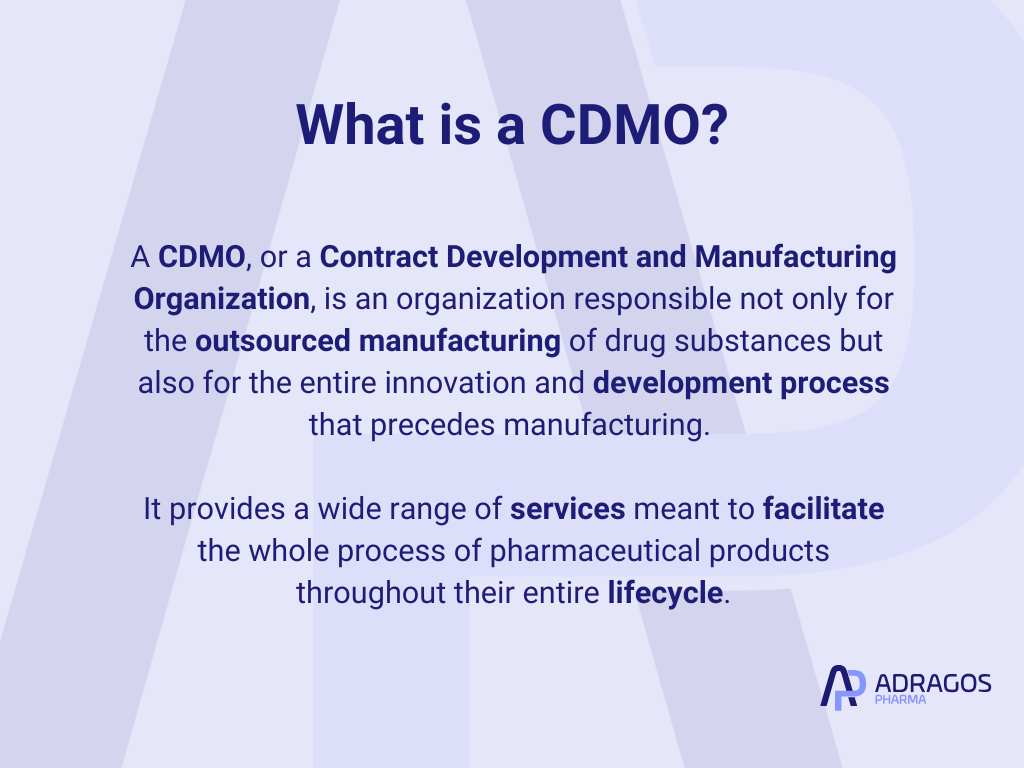 What is a CDMO?

A CDMO, or a Contract Development and Manufacturing Organization, is an organization responsible not only for the outsourced manufacturing of drug substances but also for the entire innovation and development process that precedes manufacturing.

It provides a wide range of services meant to facilitate the whole process of pharmaceutical products throughout their entire lifecycle.

ADRAGOS PHARMA